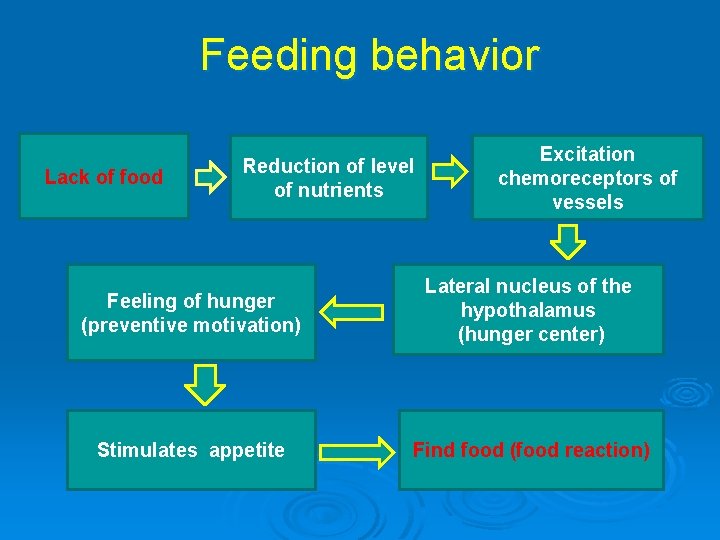 Feeding behavior

Lack of food

Reduction of level of nutrients

Excitation chemoreceptors of vessels

Lateral nucleus of the hypothalamus (hunger center)

Feeling of hunger (preventive motivation)

Stimulates appetite

Find food (food reaction)